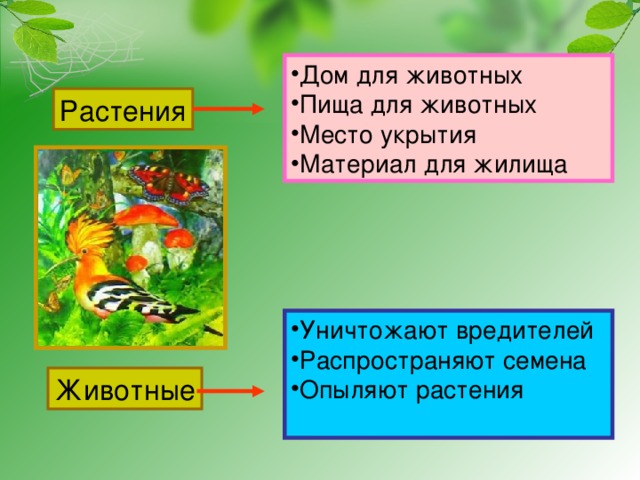 Растения

•Дом для животных
•Пища для животных
•Место укрытия
•Материал для жилища

Животные

•Уничтожают вредителей
•Распространяют семена
•Опыляют растения